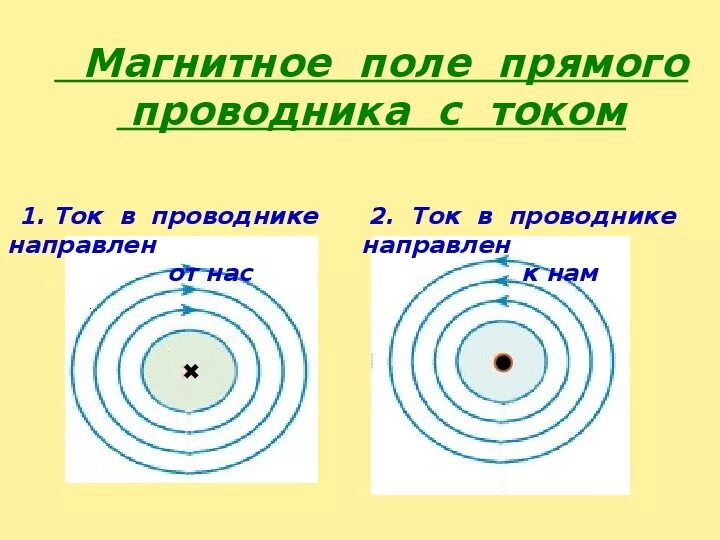 Магнитное поле прямого проводника с током

1. Ток в проводнике направлен от нас

2. Ток в проводнике направлен к нам